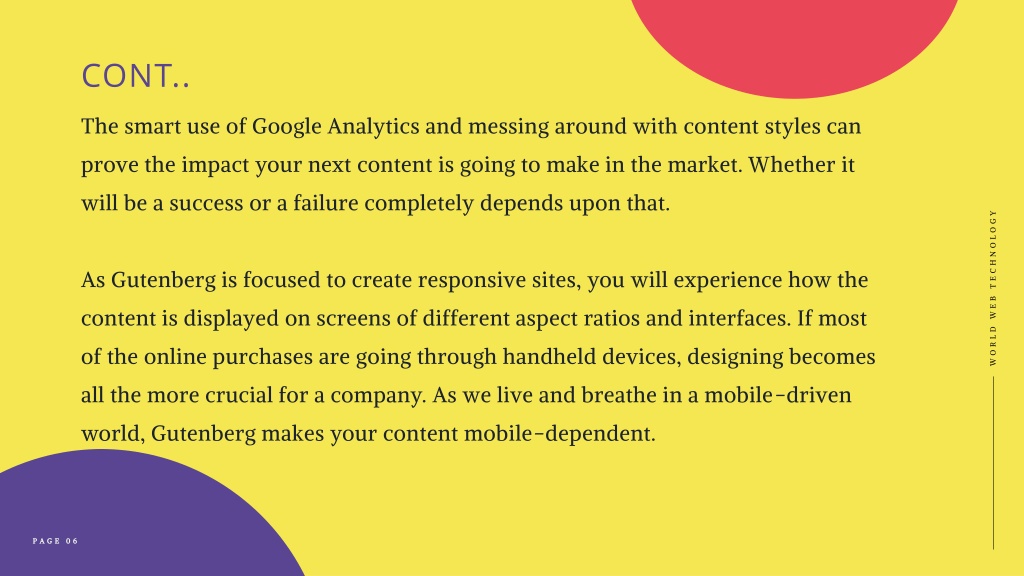 CONT..

The smart use of Google Analytics and messing around with content styles can prove the impact your next content is going to make in the market. Whether it will be a success or a failure completely depends upon that.

As Gutenberg is focused to create responsive sites, you will experience how the content is displayed on screens of different aspect ratios and interfaces. If most of the online purchases are going through handheld devices, designing becomes all the more crucial for a company. As we live and breathe in a mobile-driven world, Gutenberg makes your content mobile-dependent.

WORLD WEB TECHNOLOGY

PAGE 06